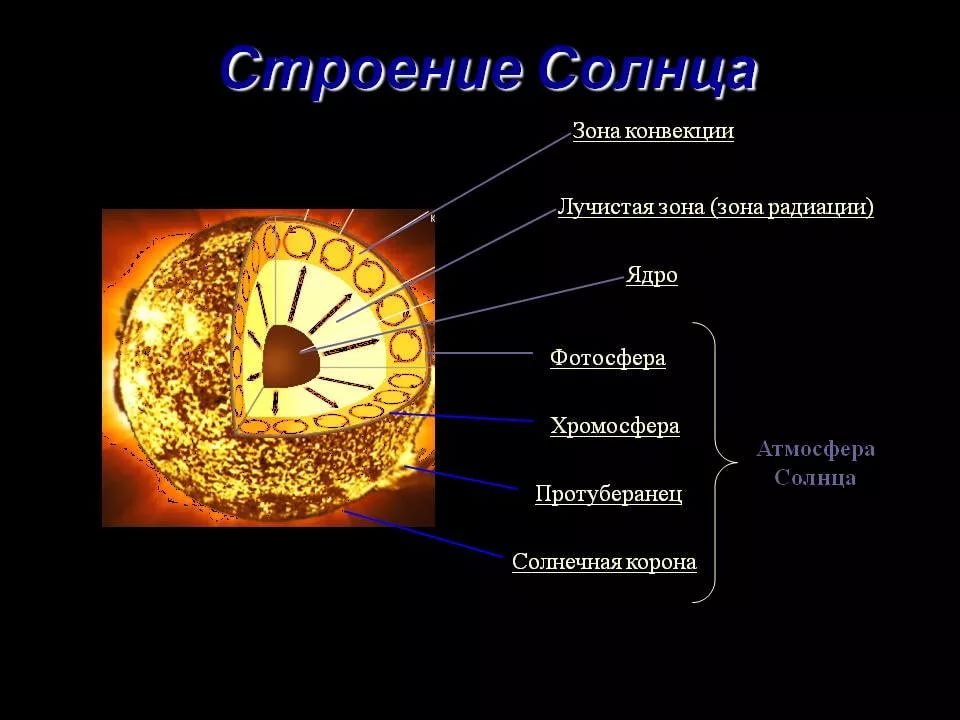 Строение Солнца

Зона конвекции

Лучистая зона (зона радиации)

Ядро

Фотосфера

Хромосфера

Протуберанец

Солнечная корона

Атмосфера Солнца